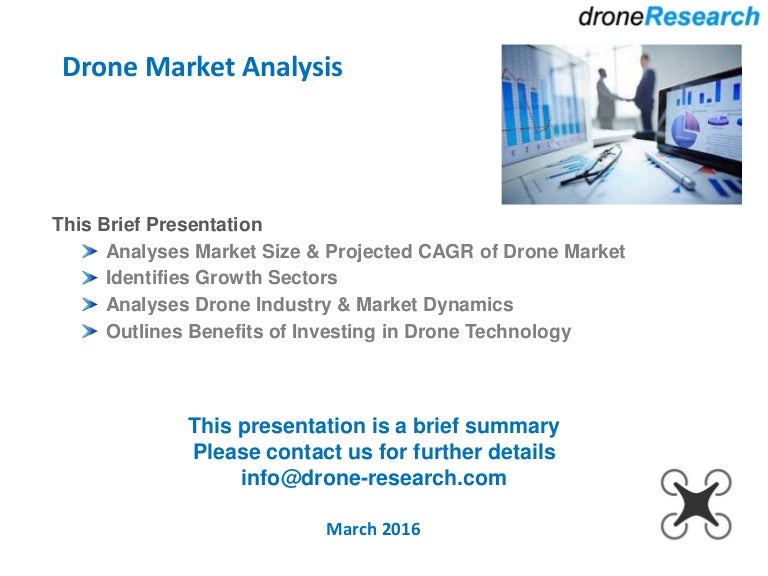 droneResearch

Drone Market Analysis

This Brief Presentation
Analyses Market Size & Projected CAGR of Drone Market
Identifies Growth Sectors
Analyses Drone Industry & Market Dynamics
Outlines Benefits of Investing in Drone Technology

This presentation is a brief summary
Please contact us for further details
info@drone-research.com

March 2016